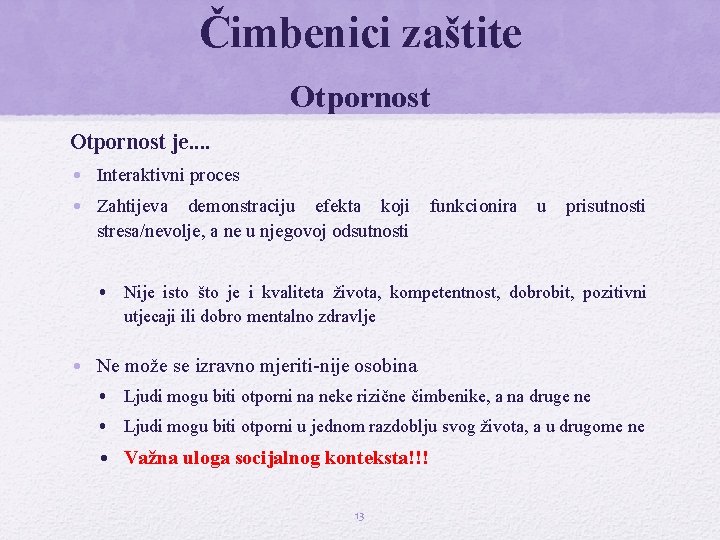 Čimbenici zaštite

Otpornost

Otpornost je....

• Interaktivni proces

• Zahtijeva demonstraciju efekta koji funkcionira u prisutnosti stresa/nevolje, a ne u njegovoj odsutnosti

• Nije isto što je i kvaliteta života, kompetentnost, dobrobit, pozitivni utjecaji ili dobro mentalno zdravlje

• Ne može se izravno mjeriti-nije osobina

• Ljudi mogu biti otporni na neke rizične čimbenike, a na druge ne

• Ljudi mogu biti otporni u jednom razdoblju svog života, a u drugome ne

• Važna uloga socijalnog konteksta!!!

13